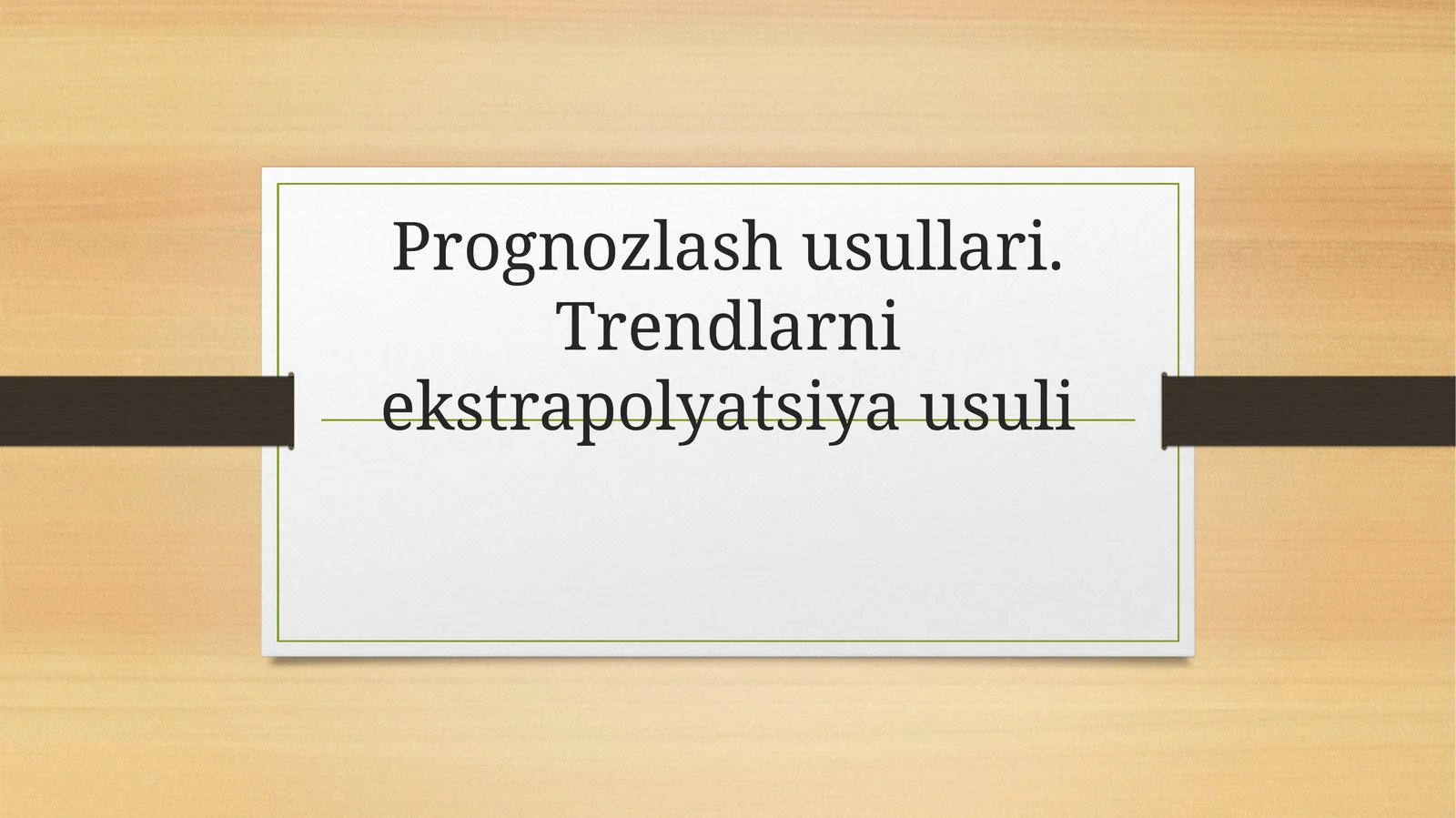 Prognozlash usullari. Trendlarni ekstrapolyatsiya usuli